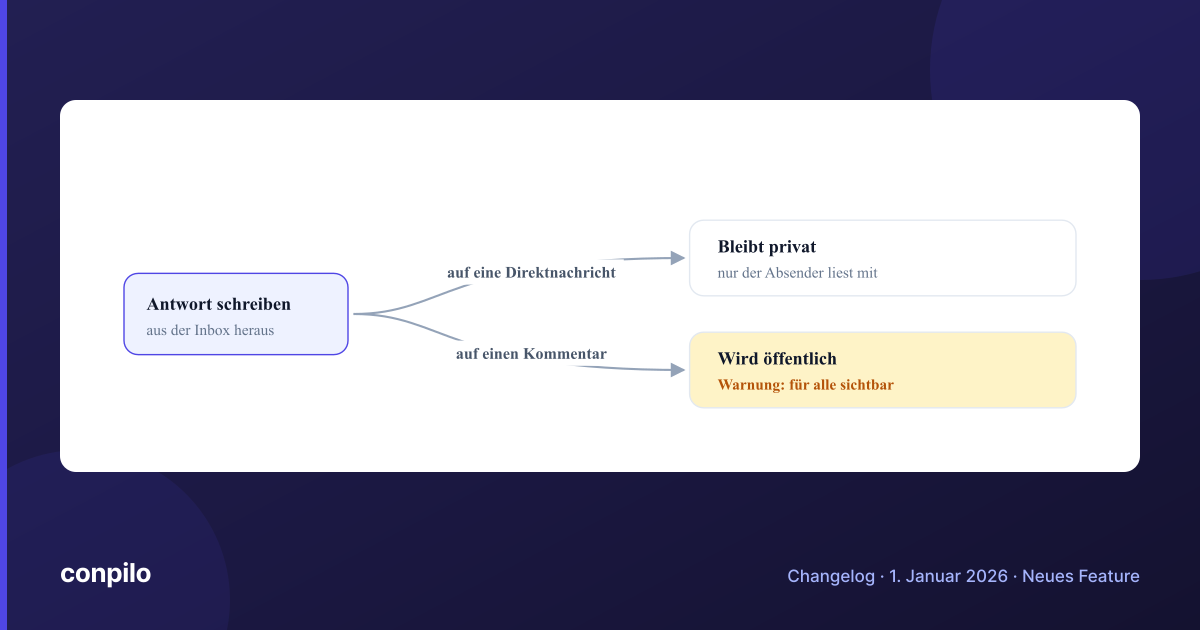 Antwort schreiben
aus der Inbox heraus

auf eine Direktnachricht

Bleibt privat
nur der Absender liest mit

auf einen Kommentar

Wird öffentlich
Warnung: für alle sichtbar

conpilo

Changelog · 1. Januar 2026 · Neues Feature